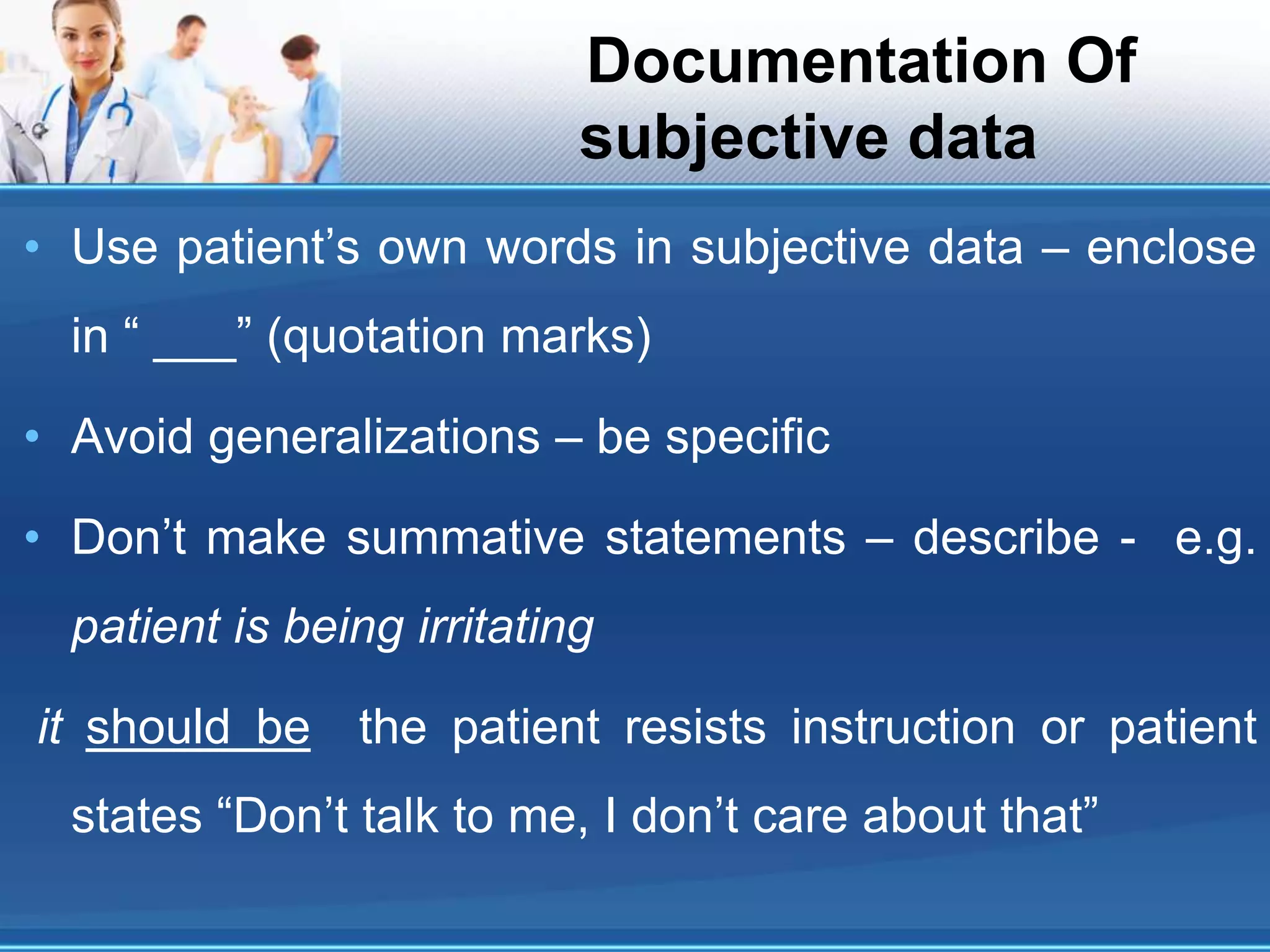 Documentation Of subjective data

• Use patient’s own words in subjective data – enclose in “ ___” (quotation marks)

• Avoid generalizations – be specific

• Don’t make summative statements – describe - e.g. patient is being irritating

it should be the patient resists instruction or patient states “Don’t talk to me, I don’t care about that”